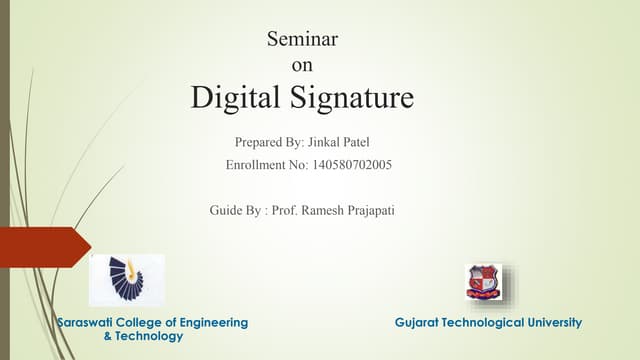 Seminar
on
Digital Signature

Prepared By: Jinkal Patel
Enrollment No: 140580702005

Guide By : Prof. Ramesh Prajapati

Saraswati College of Engineering & Technology

Gujarat Technological University